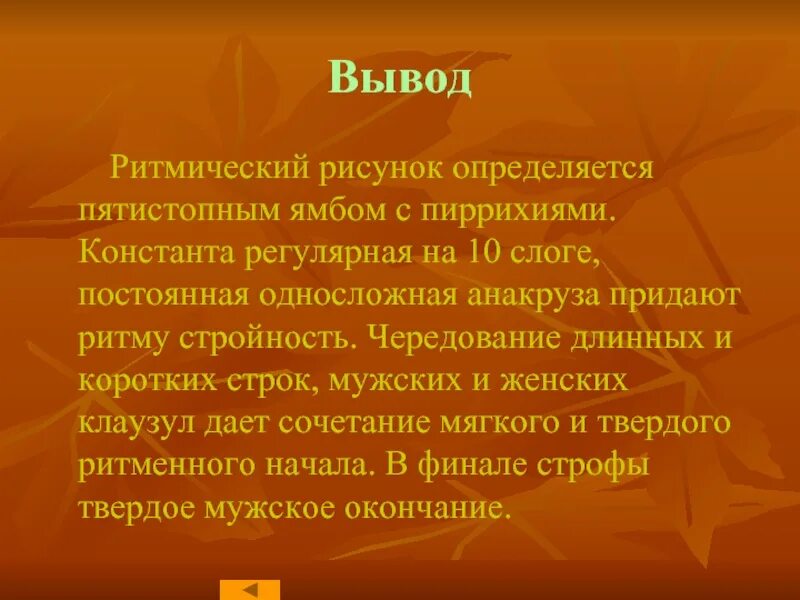 Вывод

Ритмический рисунок определяется пятистопным ямбом с пиррихиями. Константа регулярная на 10 слоге, постоянная односложная анакруза придают ритму стройность. Чередование длинных и коротких строк, мужских и женских клаузул дает сочетание мягкого и твердого ритменного начала. В финале строфы твердое мужское окончание.